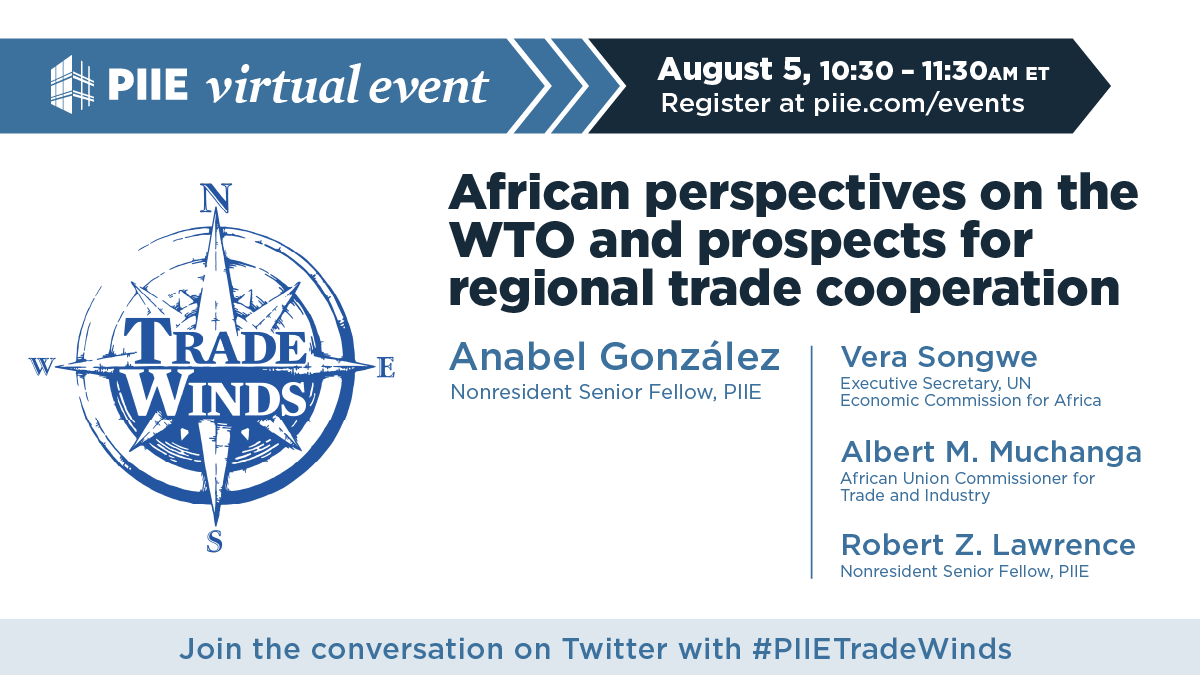 PIIE virtual event

August 5, 10:30 – 11:30AM ET
Register at piie.com/events

N
W
E
S
TRADE WINDS

African perspectives on the WTO and prospects for regional trade cooperation

Anabel González
Nonresident Senior Fellow, PIIE

Vera Songwe
Executive Secretary, UN Economic Commission for Africa

Albert M. Muchanga
African Union Commissioner for Trade and Industry

Robert Z. Lawrence
Nonresident Senior Fellow, PIIE

Join the conversation on Twitter with #PIIETradeWinds